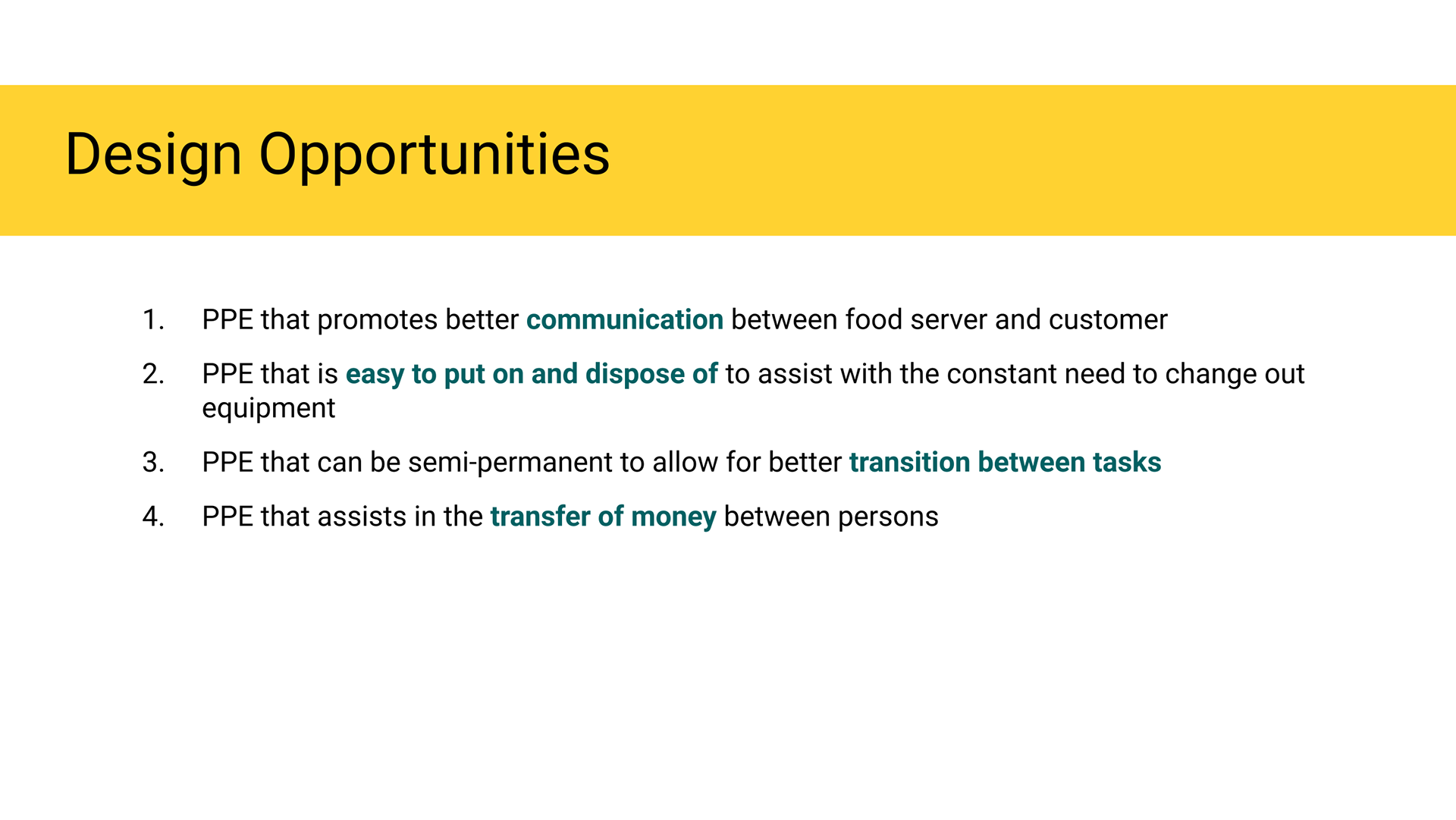 Design Opportunities

1. PPE that promotes better communication between food server and customer

2. PPE that is easy to put on and dispose of to assist with the constant need to change out equipment

3. PPE that can be semi-permanent to allow for better transition between tasks

4. PPE that assists in the transfer of money between persons